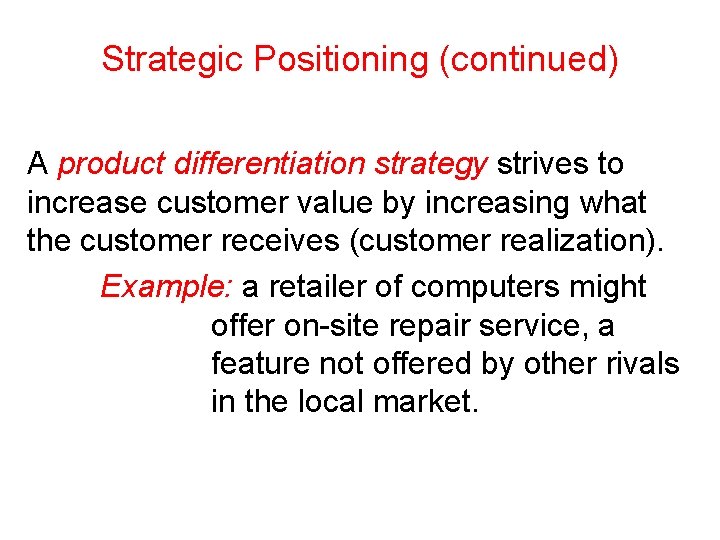 Strategic Positioning (continued)

A product differentiation strategy strives to increase customer value by increasing what the customer receives (customer realization).

Example: a retailer of computers might offer on-site repair service, a feature not offered by other rivals in the local market.